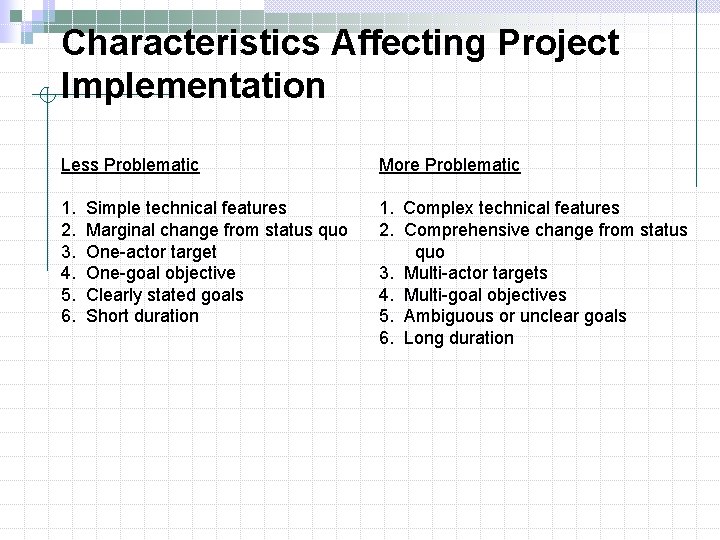 Characteristics Affecting Project Implementation

Less Problematic

1. Simple technical features
2. Marginal change from status quo
3. One-actor target
4. One-goal objective
5. Clearly stated goals
6. Short duration

More Problematic

1. Complex technical features
2. Comprehensive change from status quo
3. Multi-actor targets
4. Multi-goal objectives
5. Ambiguous or unclear goals
6. Long duration